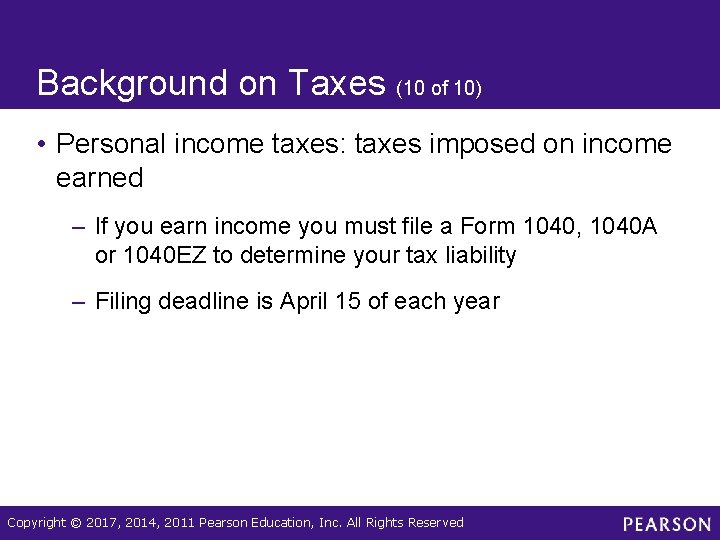 Background on Taxes (10 of 10)

• Personal income taxes: taxes imposed on income earned

– If you earn income you must file a Form 1040, 1040A or 1040EZ to determine your tax liability

– Filing deadline is April 15 of each year

Copyright © 2017, 2014, 2011 Pearson Education, Inc. All Rights Reserved

PEARSON